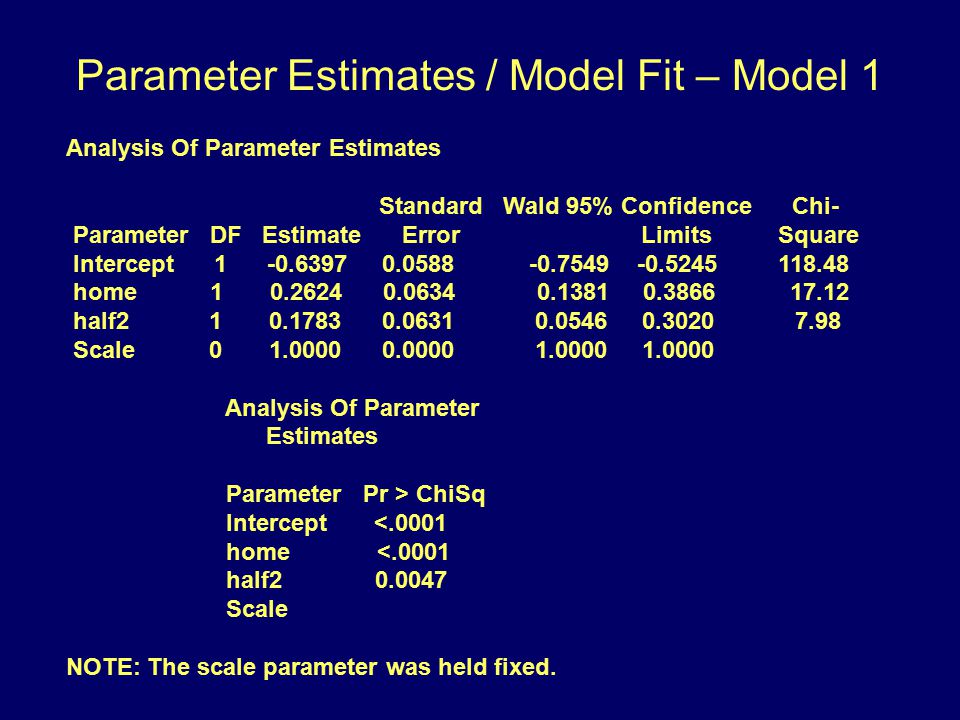 Parameter Estimates / Model Fit – Model 1

Analysis Of Parameter Estimates

| Parameter | DF | Estimate | Standard Error | Wald 95% Confidence Limits | | Chi-Square |
|---|---|---|---|---|---|---|
| Intercept | 1 | -0.6397 | 0.0588 | -0.7549 | -0.5245 | 118.48 |
| home | 1 | 0.2624 | 0.0634 | 0.1381 | 0.3866 | 17.12 |
| half2 | 1 | 0.1783 | 0.0631 | 0.0546 | 0.3020 | 7.98 |
| Scale | 0 | 1.0000 | 0.0000 | 1.0000 | 1.0000 | |

Analysis Of Parameter Estimates

| Parameter | Pr > ChiSq |
|---|---|
| Intercept | <.0001 |
| home | <.0001 |
| half2 | 0.0047 |
| Scale | |

NOTE: The scale parameter was held fixed.